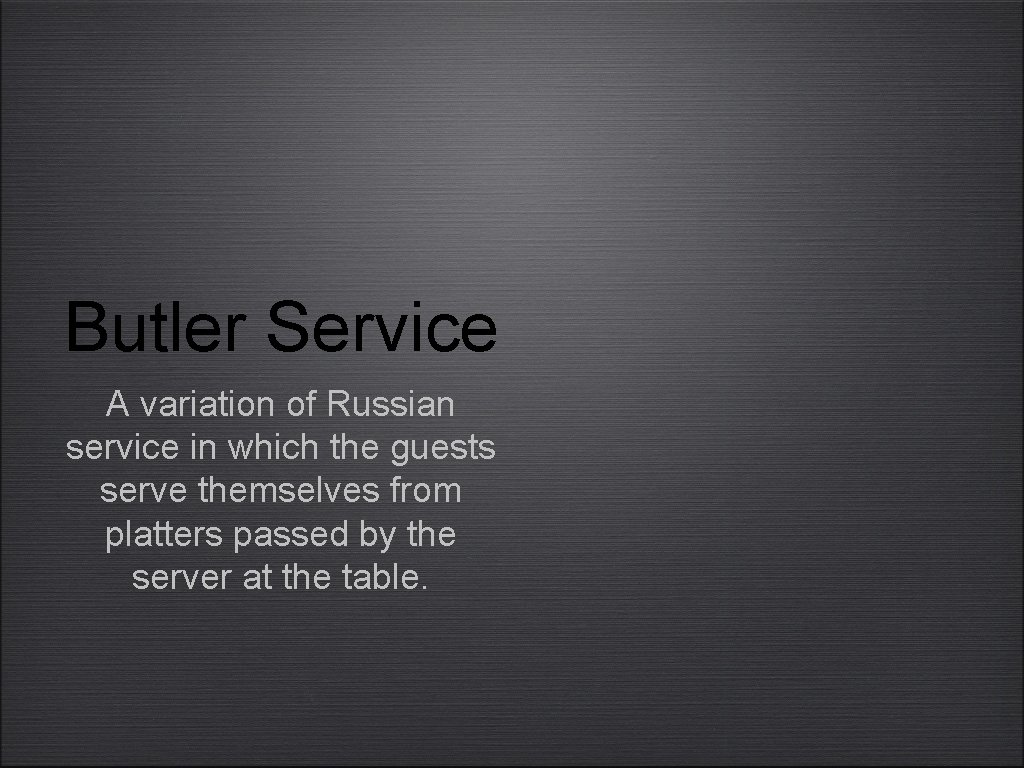 Butler Service

A variation of Russian service in which the guests serve themselves from platters passed by the server at the table.